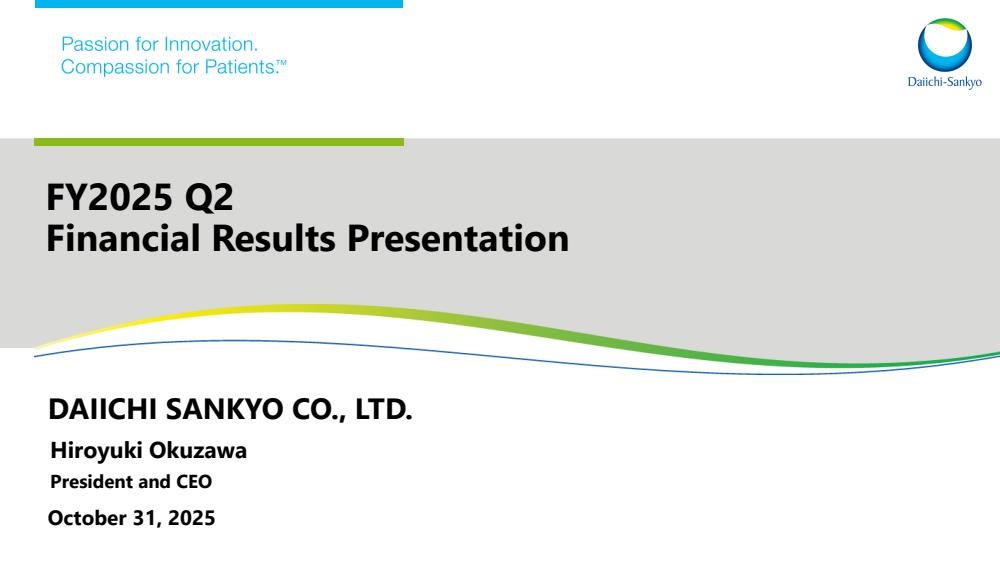 Passion for Innovation.
Compassion for Patients.™

Daiichi-Sankyo

FY2025 Q2
Financial Results Presentation

DAIICHI SANKYO CO., LTD.

Hiroyuki Okuzawa

President and CEO

October 31, 2025